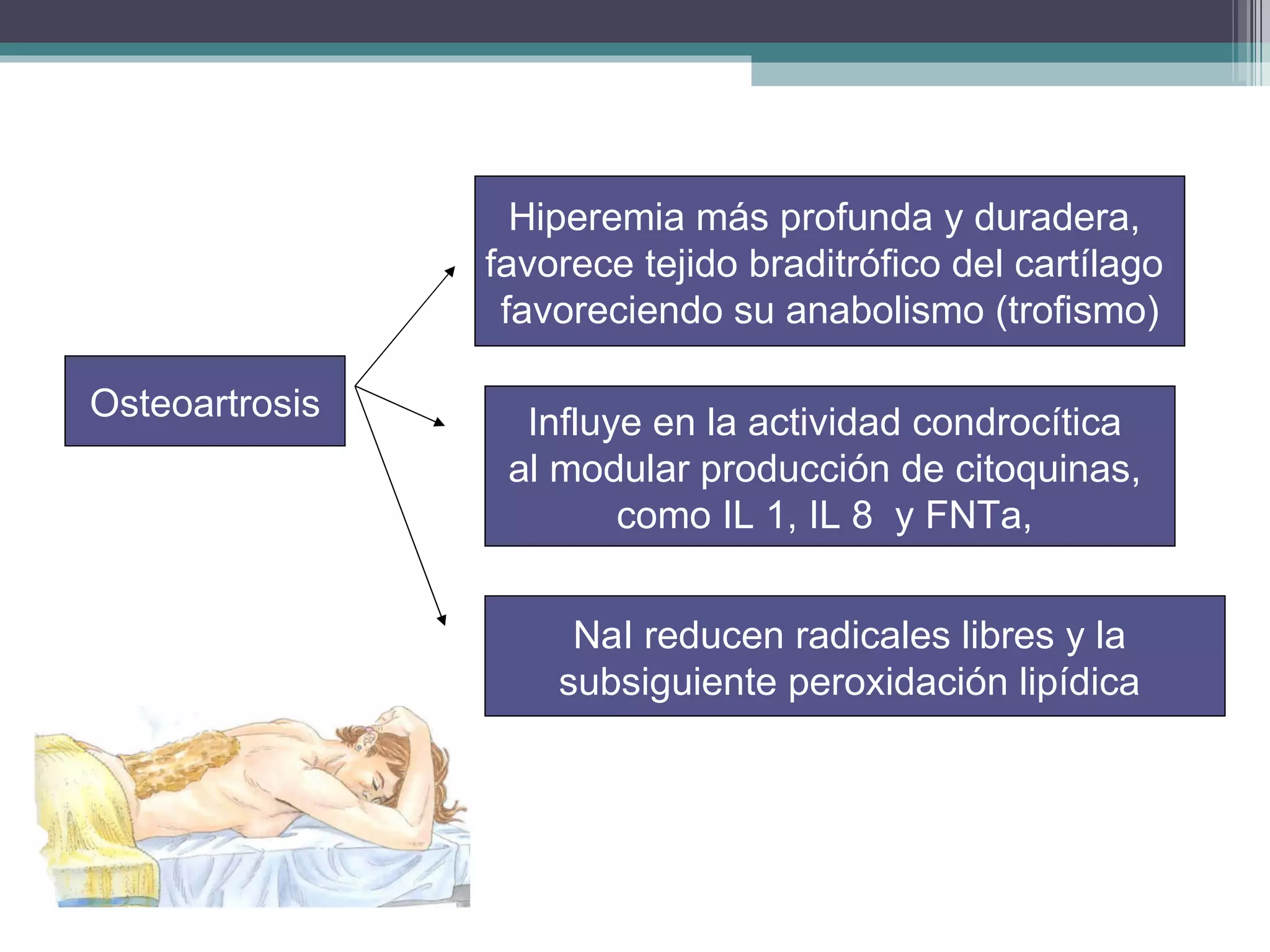 Osteoartrosis

Hiperemia más profunda y duradera, favorece tejido braditrófico del cartílago favoreciendo su anabolismo (trofismo)

Influye en la actividad condrocítica al modular producción de citoquinas, como IL 1, IL 8 y FNTa,

NaI reducen radicales libres y la subsiguiente peroxidación lipídica